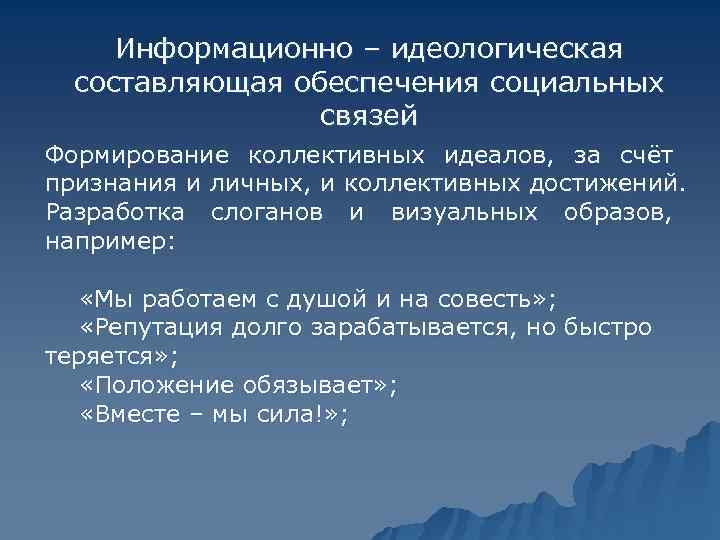 Информационно – идеологическая составляющая обеспечения социальных связей

Формирование коллективных идеалов, за счёт признания и личных, и коллективных достижений. Разработка слоганов и визуальных образов, например:

«Мы работаем с душой и на совесть»;
«Репутация долго зарабатывается, но быстро теряется»;
«Положение обязывает»;
«Вместе – мы сила!»;